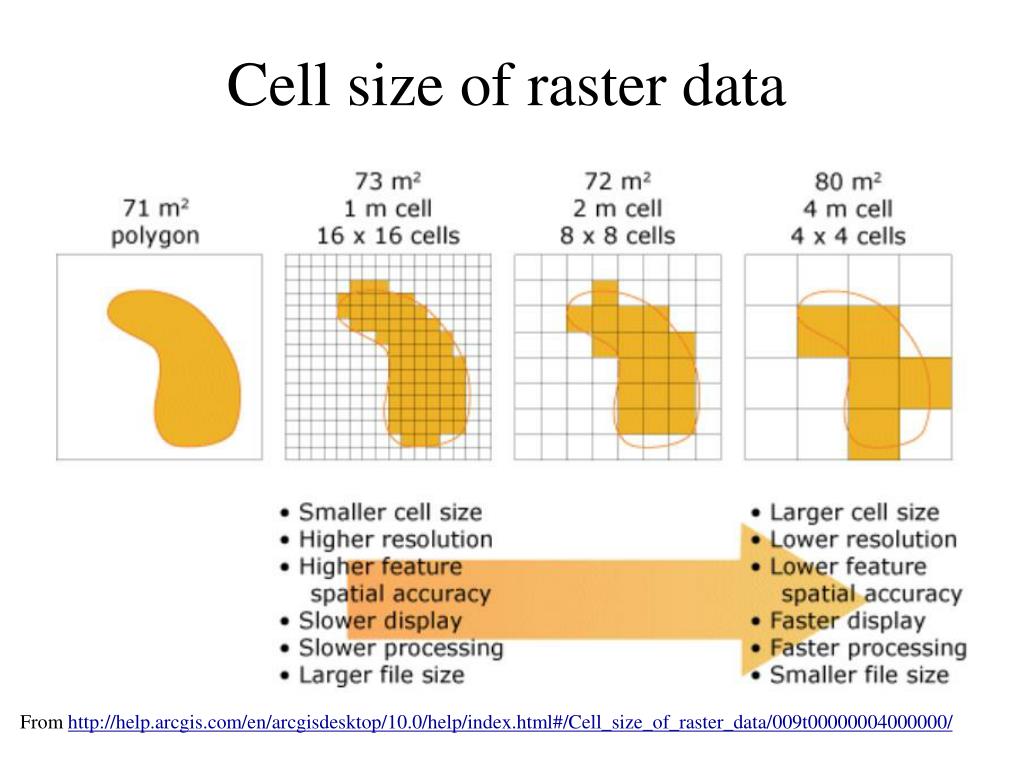 Cell size of raster data

71 m²
polygon

73 m²
1 m cell
16 x 16 cells

72 m²
2 m cell
8 x 8 cells

80 m²
4 m cell
4 x 4 cells

• Smaller cell size
• Higher resolution
• Higher feature spatial accuracy
• Slower display
• Slower processing
• Larger file size

• Larger cell size
• Lower resolution
• Lower feature spatial accuracy
• Faster display
• Faster processing
• Smaller file size

From http://help.arcgis.com/en/arcgisdesktop/10.0/help/index.html#/Cell_size_of_raster_data/009t00000004000000/